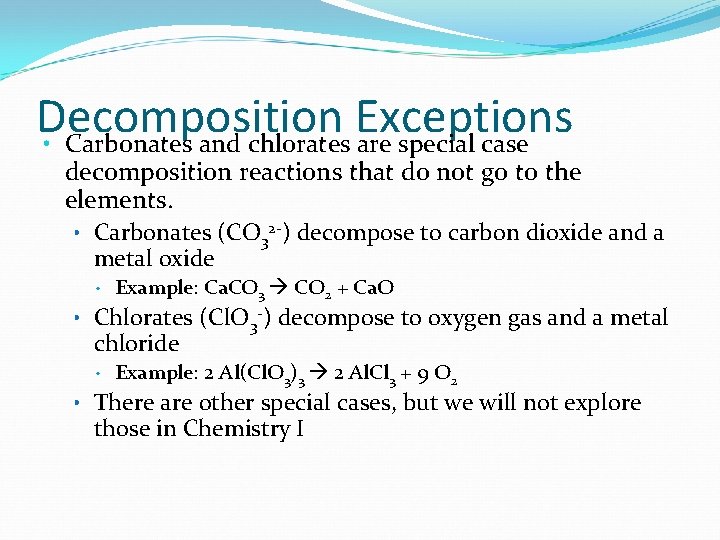 Decomposition Exceptions

• Carbonates and chlorates are special case decomposition reactions that do not go to the elements.

• Carbonates ($CO_3^{2-}$) decompose to carbon dioxide and a metal oxide

• Example: $CaCO_3 \rightarrow CO_2 + CaO$

• Chlorates ($ClO_3^-$) decompose to oxygen gas and a metal chloride

• Example: $2\ Al(ClO_3)_3 \rightarrow 2\ AlCl_3 + 9\ O_2$

• There are other special cases, but we will not explore those in Chemistry I